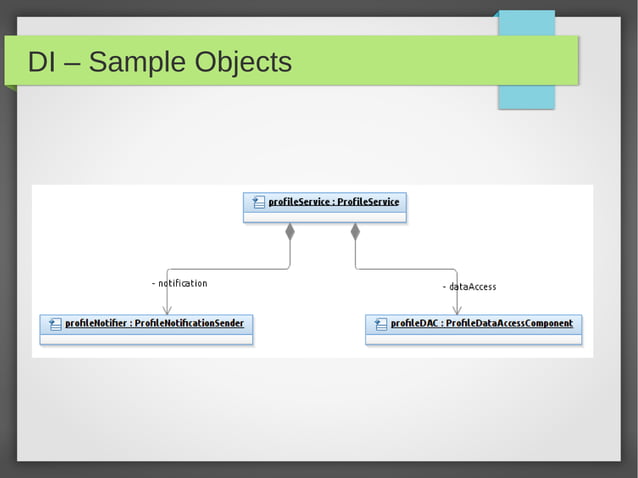 DI – Sample Objects

profileService : ProfileService

- notification

- dataAccess

profileNotifier : ProfileNotificationSender

profileDAC : ProfileDataAccessComponent